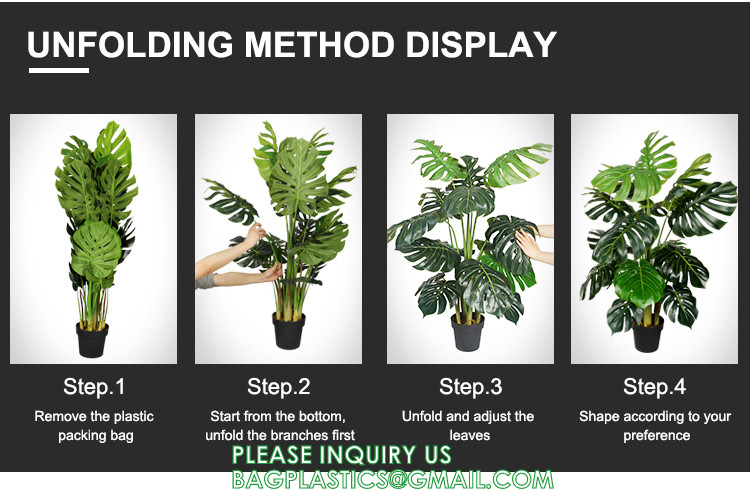 UNFOLDING METHOD DISPLAY

Step.1
Remove the plastic packing bag

Step.2
Start from the bottom, unfold the branches first

Step.3
Unfold and adjust the leaves

Step.4
Shape according to your preference

PLEASE INQUIRY US
BAGPLASTICS@GMAIL.COM